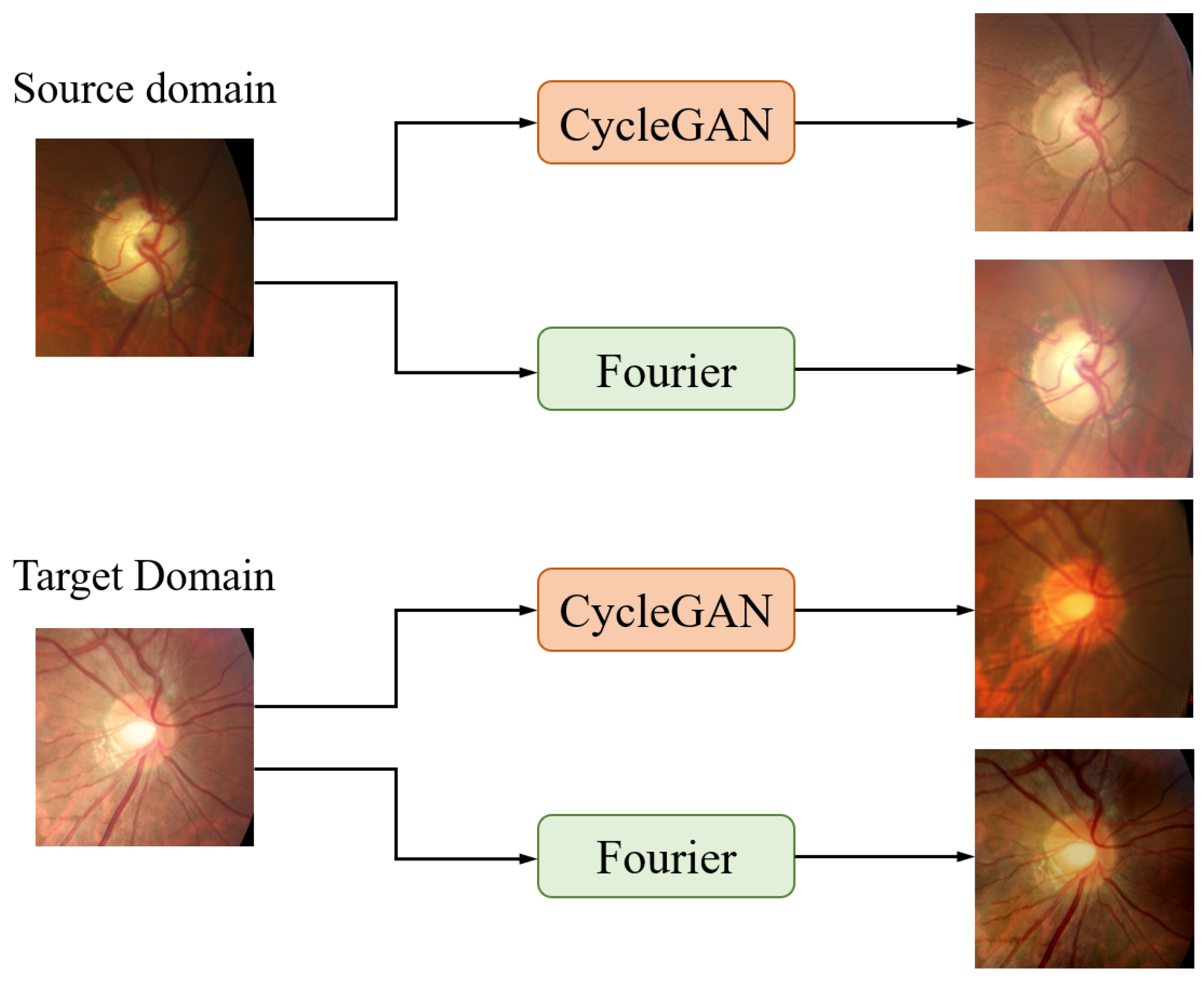 Source domain

CycleGAN

Fourier

Target Domain

CycleGAN

Fourier